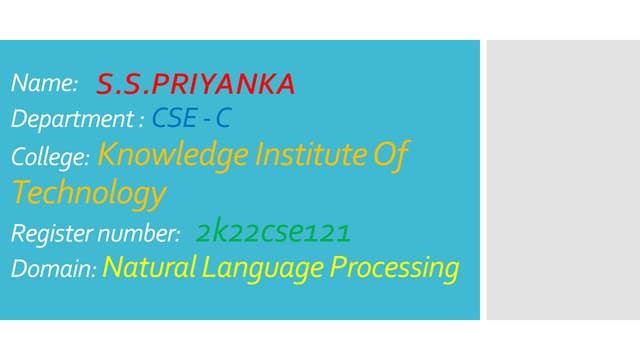 Name: S.S.PRIYANKA
Department : CSE - C
College: Knowledge Institute Of Technology
Register number: 2k22cse121
Domain: Natural Language Processing